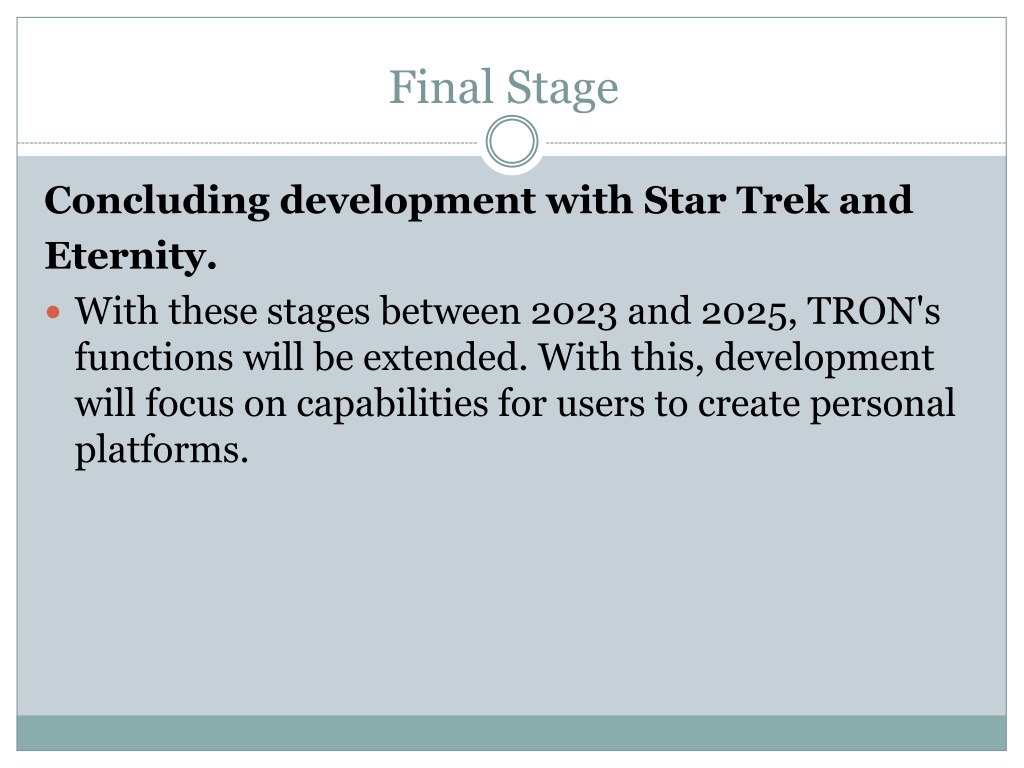 Final Stage

Concluding development with Star Trek and Eternity.

With these stages between 2023 and 2025, TRON's functions will be extended. With this, development will focus on capabilities for users to create personal platforms.